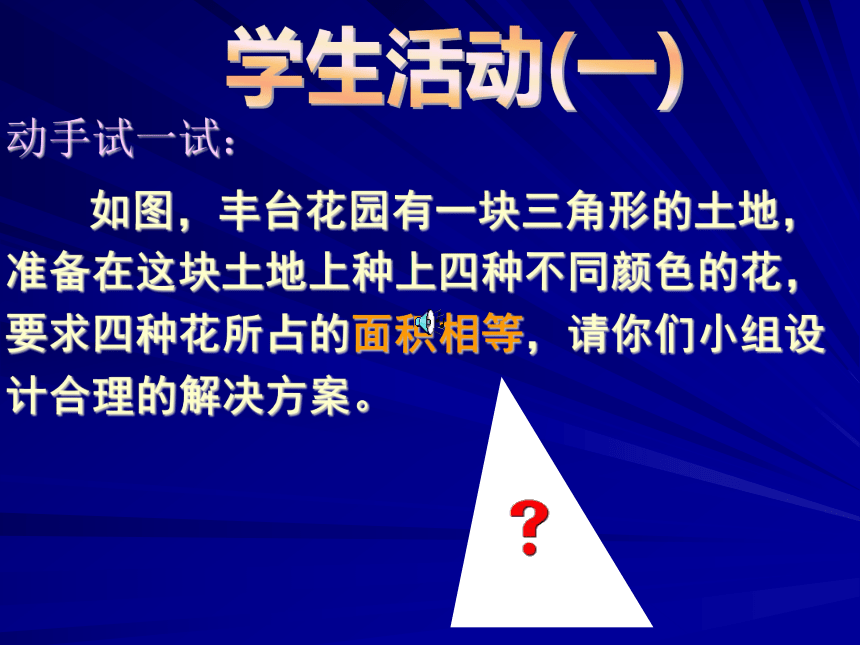 学生活动(一)

动手试一试：

如图，丰台花园有一块三角形的土地，准备在这块土地上种上四种不同颜色的花，要求四种花所占的面积相等，请你们小组设计合理的解决方案。

?